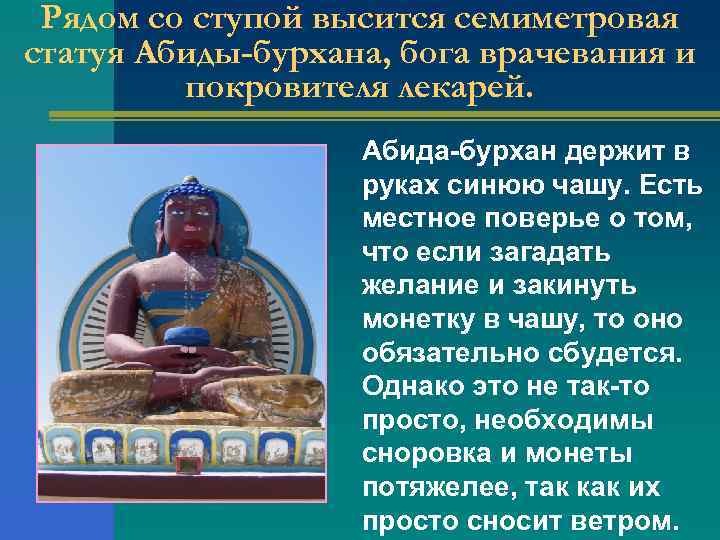 Рядом со ступой высится семиметровая статуя Абиды-бурхана, бога врачевания и покровителя лекарей.

Абида-бурхан держит в руках синюю чашу. Есть местное поверье о том, что если загадать желание и закинуть монетку в чашу, то оно обязательно сбудется. Однако это не так-то просто, необходимы сноровка и монеты потяжелее, так как их просто сносит ветром.